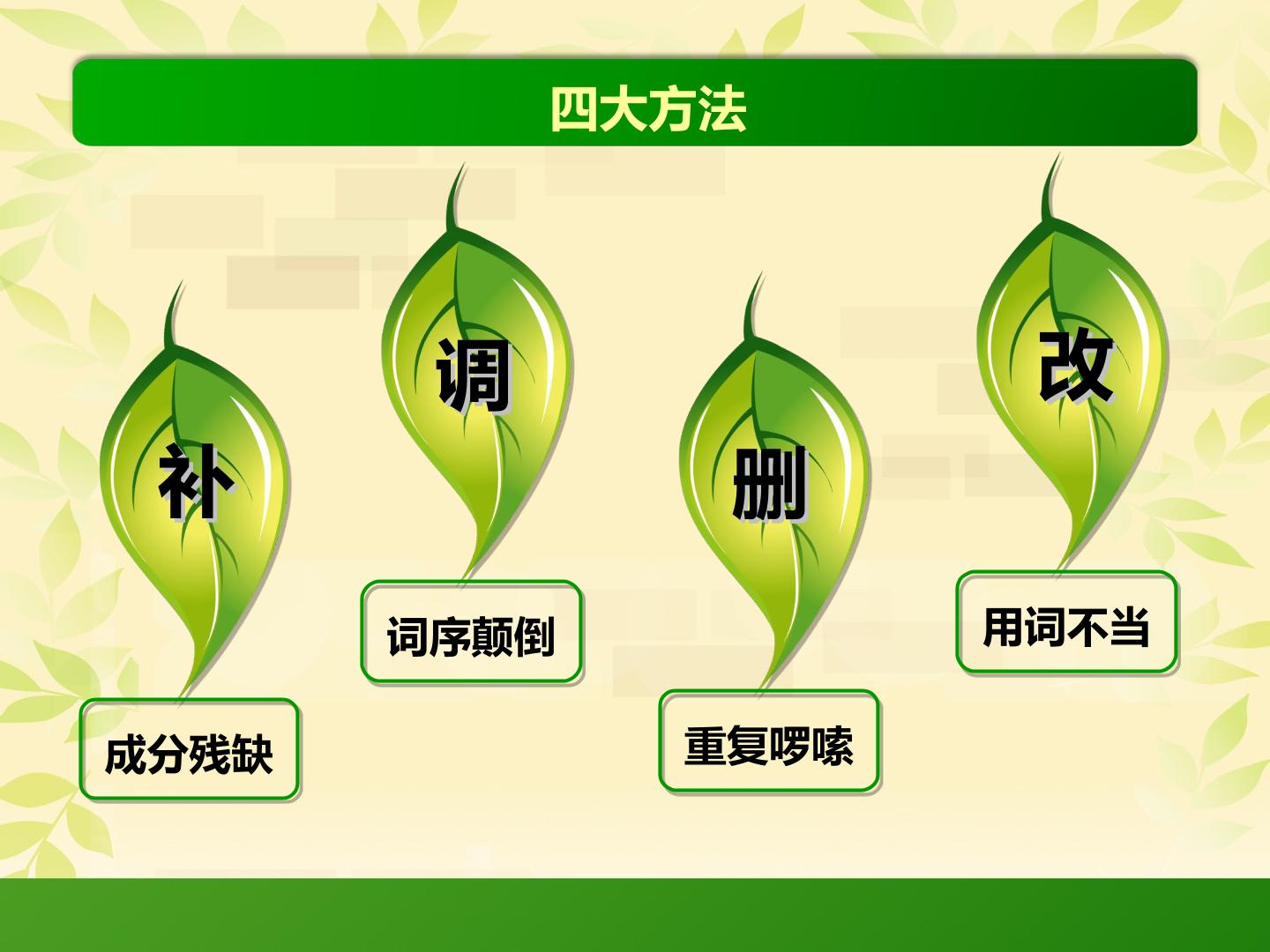 四大方法

补

成分残缺

调

词序颠倒

删

重复啰嗦

改

用词不当